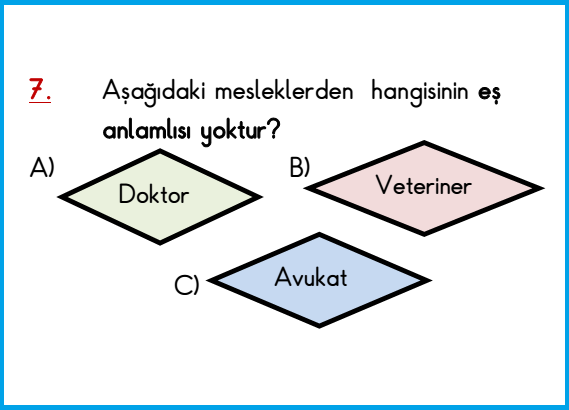 7. Aşağıdaki mesleklerden hangisinin eş anlamlısı yoktur?

A) Doktor

B) Veteriner

C) Avukat